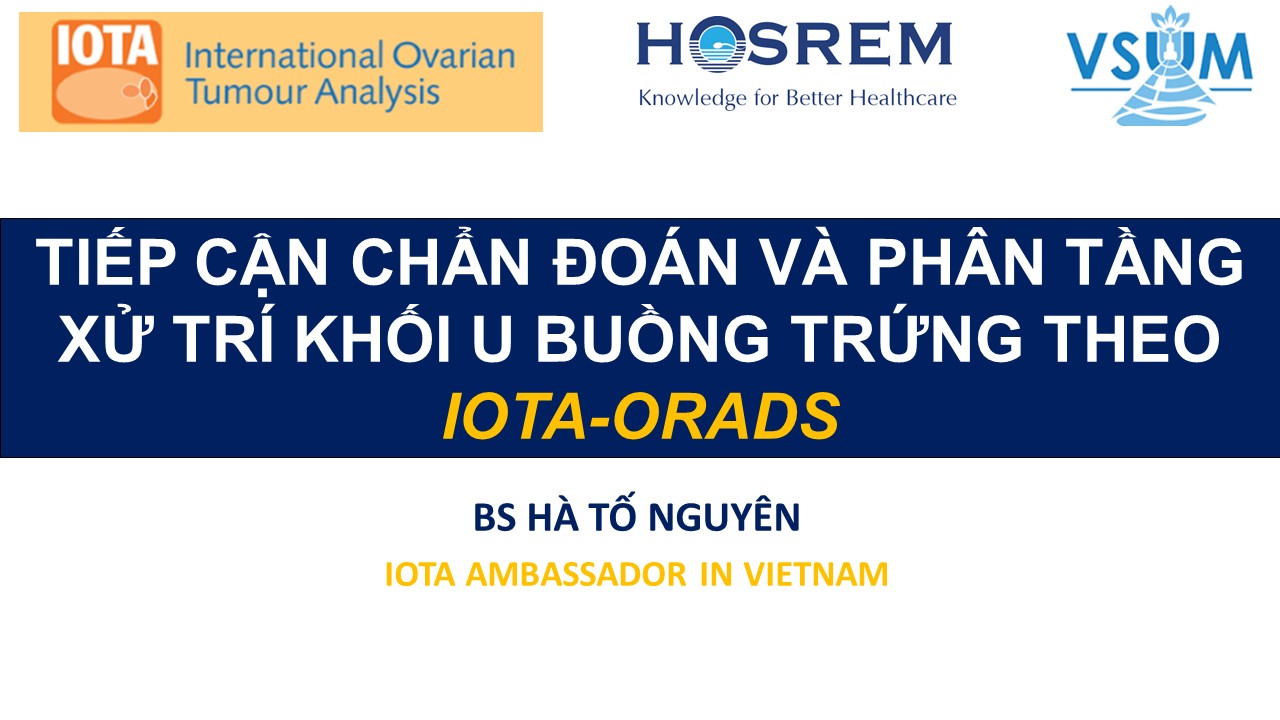 IOTA International Ovarian Tumour Analysis

HOSREM
Knowledge for Better Healthcare

VSUM

TIẾP CẬN CHẨN ĐOÁN VÀ PHÂN TẦNG XỬ TRÍ KHỐI U BUỒNG TRỨNG THEO IOTA-ORADS

BS HÀ TỐ NGUYÊN

IOTA AMBASSADOR IN VIETNAM